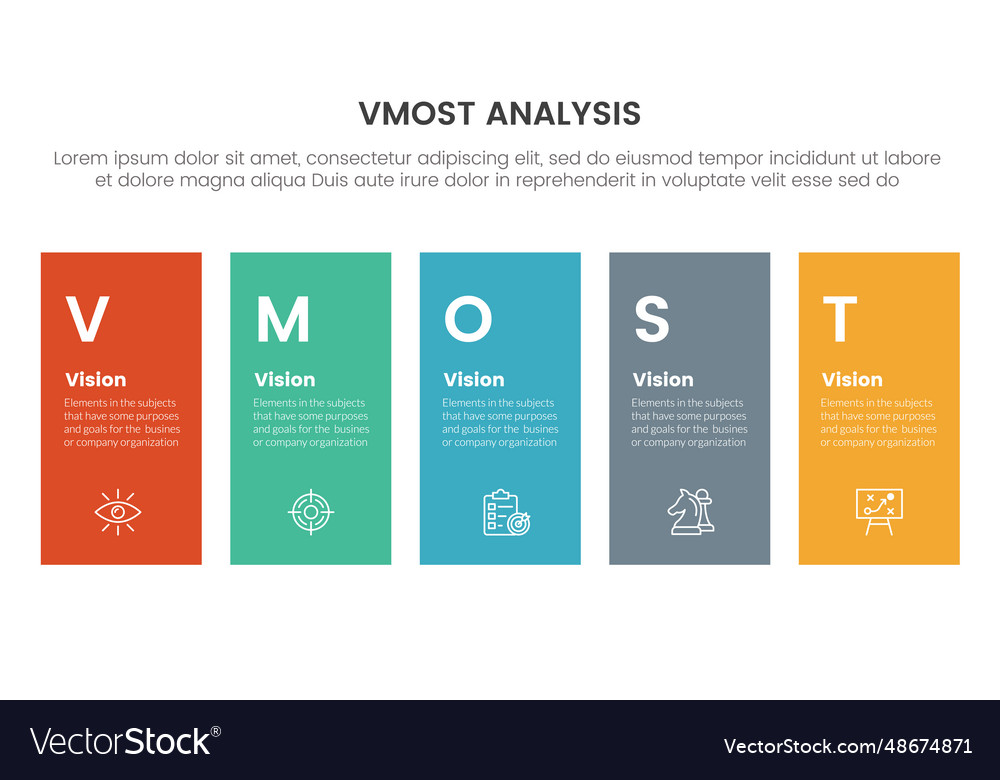 VMOST ANALYSIS

Lorem ipsum dolor sit amet, consectetur adipiscing elit, sed do eiusmod tempor incididunt ut labore et dolore magna aliqua Duis aute irure dolor in reprehenderit in voluptate velit esse sed do

V

Vision

Elements in the subjects that have some purposes and goals for the busines or company organization

M

Vision

Elements in the subjects that have some purposes and goals for the busines or company organization

O

Vision

Elements in the subjects that have some purposes and goals for the busines or company organization

S

Vision

Elements in the subjects that have some purposes and goals for the busines or company organization

T

Vision

Elements in the subjects that have some purposes and goals for the busines or company organization

VectorStock®

VectorStock.com/48674871